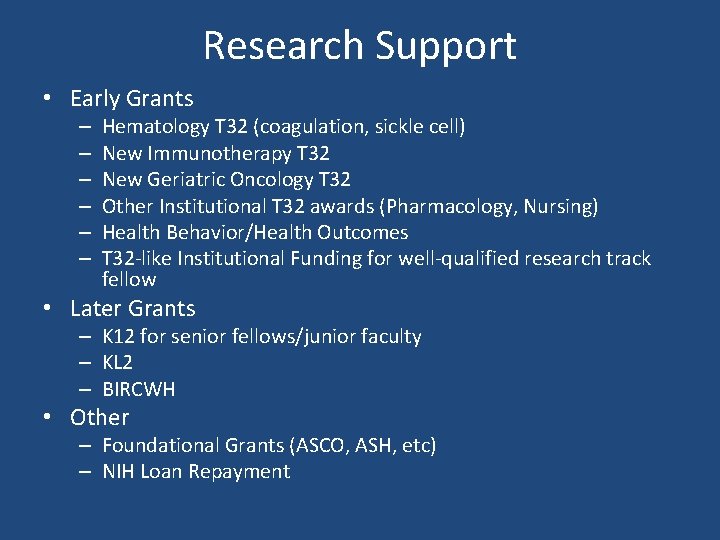 Research Support

• Early Grants
  – Hematology T32 (coagulation, sickle cell)
  – New Immunotherapy T32
  – New Geriatric Oncology T32
  – Other Institutional T32 awards (Pharmacology, Nursing)
  – Health Behavior/Health Outcomes
  – T32-like Institutional Funding for well-qualified research track fellow
• Later Grants
  – K12 for senior fellows/junior faculty
  – KL2
  – BIRCWH
• Other
  – Foundational Grants (ASCO, ASH, etc)
  – NIH Loan Repayment